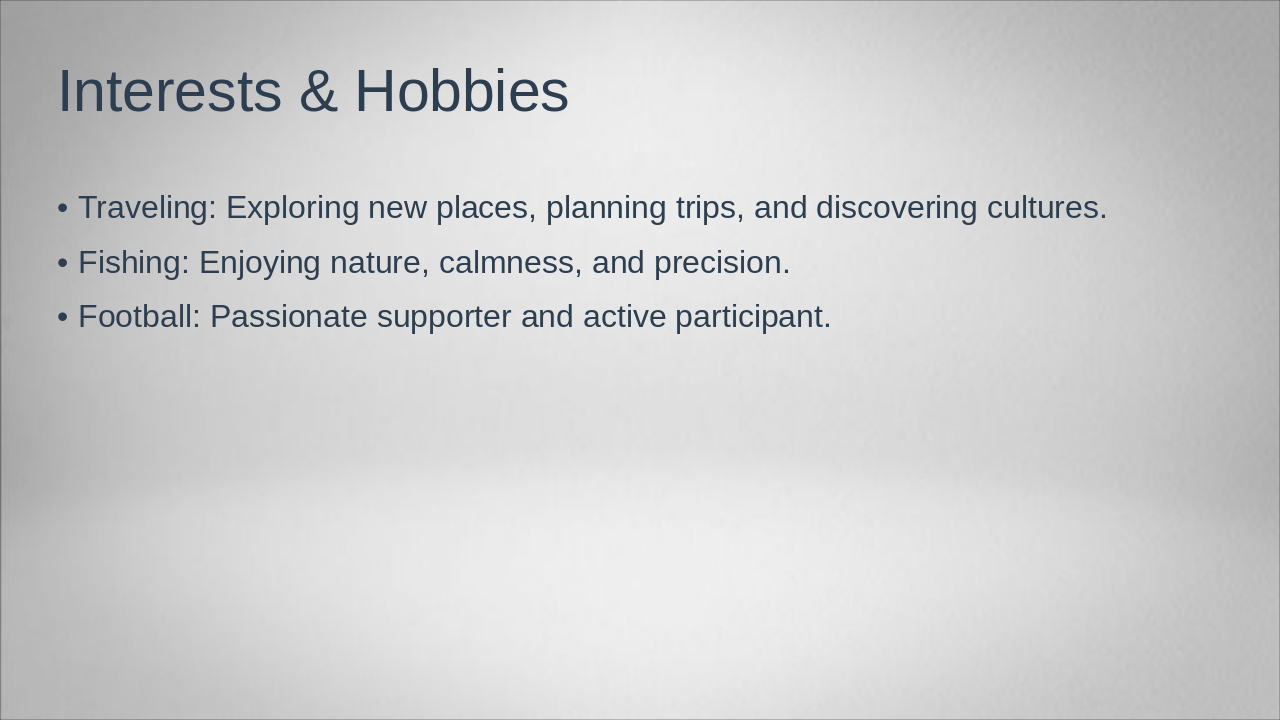 Interests & Hobbies

• Traveling: Exploring new places, planning trips, and discovering cultures.
• Fishing: Enjoying nature, calmness, and precision.
• Football: Passionate supporter and active participant.